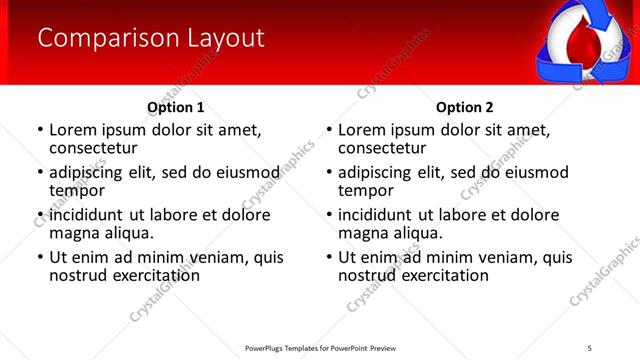 Comparison Layout

Option 1

• Lorem ipsum dolor sit amet, consectetur
• adipiscing elit, sed do eiusmod tempor
• incididunt ut labore et dolore magna aliqua.
• Ut enim ad minim veniam, quis nostrud exercitation

Option 2

• Lorem ipsum dolor sit amet, consectetur
• adipiscing elit, sed do eiusmod tempor
• incididunt ut labore et dolore magna aliqua.
• Ut enim ad minim veniam, quis nostrud exercitation

CrystalGraphics

PowerPlugs Templates for PowerPoint Preview

5